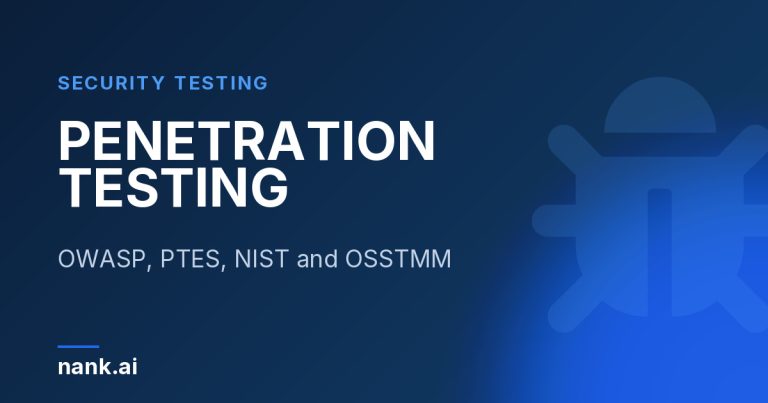 SECURITY TESTING

PENETRATION TESTING

OWASP, PTES, NIST and OSSTMM

nank.ai